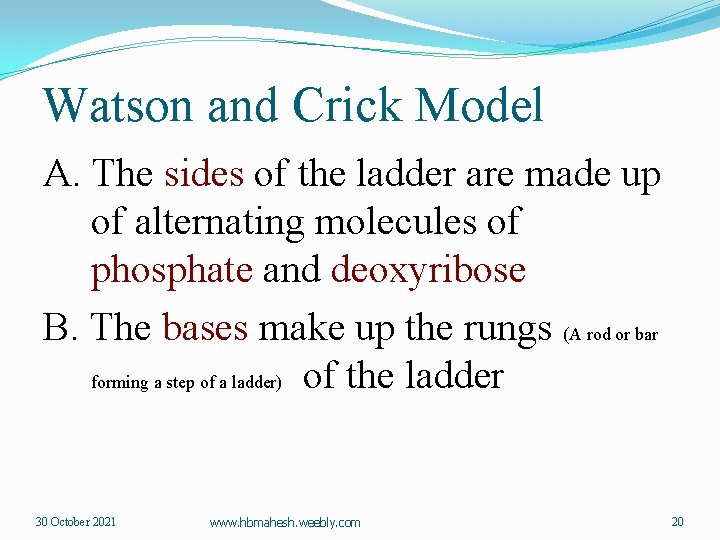 Watson and Crick Model

A. The sides of the ladder are made up of alternating molecules of phosphate and deoxyribose

B. The bases make up the rungs (A rod or bar forming a step of a ladder) of the ladder

30 October 2021

www.hbmahesh.weebly.com

20